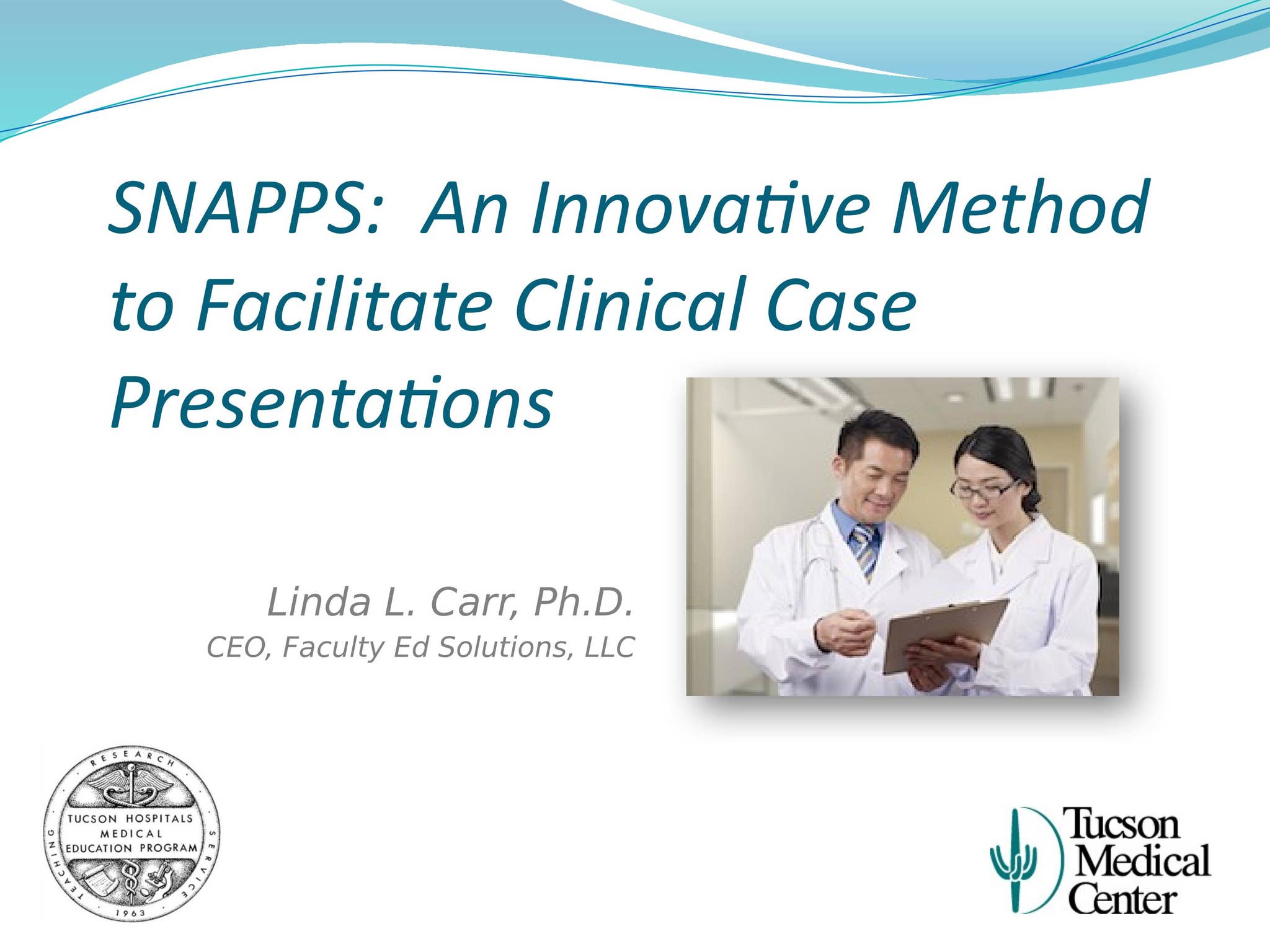 SNAPPS: An Innovative Method to Facilitate Clinical Case Presentations

Linda L. Carr, Ph.D.
CEO, Faculty Ed Solutions, LLC

RESEARCH
TUCSON HOSPITALS MEDICAL EDUCATION PROGRAM
TEACHING
SERVICE
1963

Tucson Medical Center